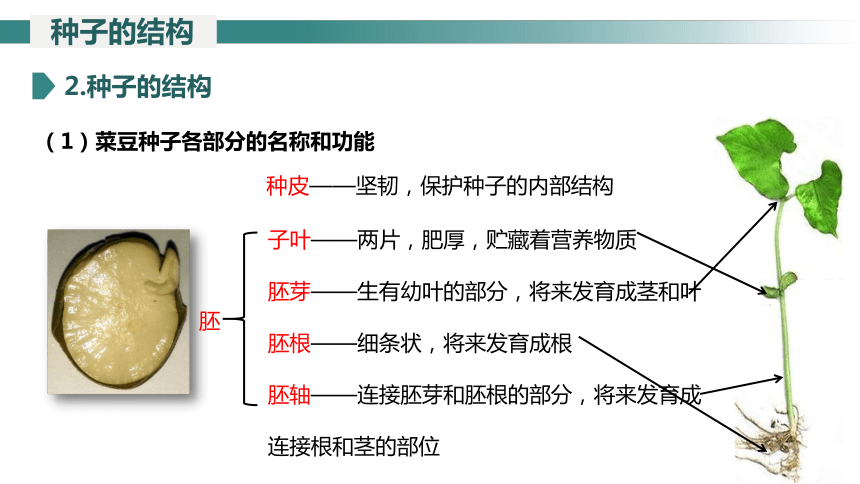 种子的结构

2.种子的结构

（1）菜豆种子各部分的名称和功能

种皮——坚韧，保护种子的内部结构

胚

子叶——两片，肥厚，贮藏着营养物质

胚芽——生有幼叶的部分，将来发育成茎和叶

胚根——细条状，将来发育成根

胚轴——连接胚芽和胚根的部分，将来发育成连接根和茎的部位